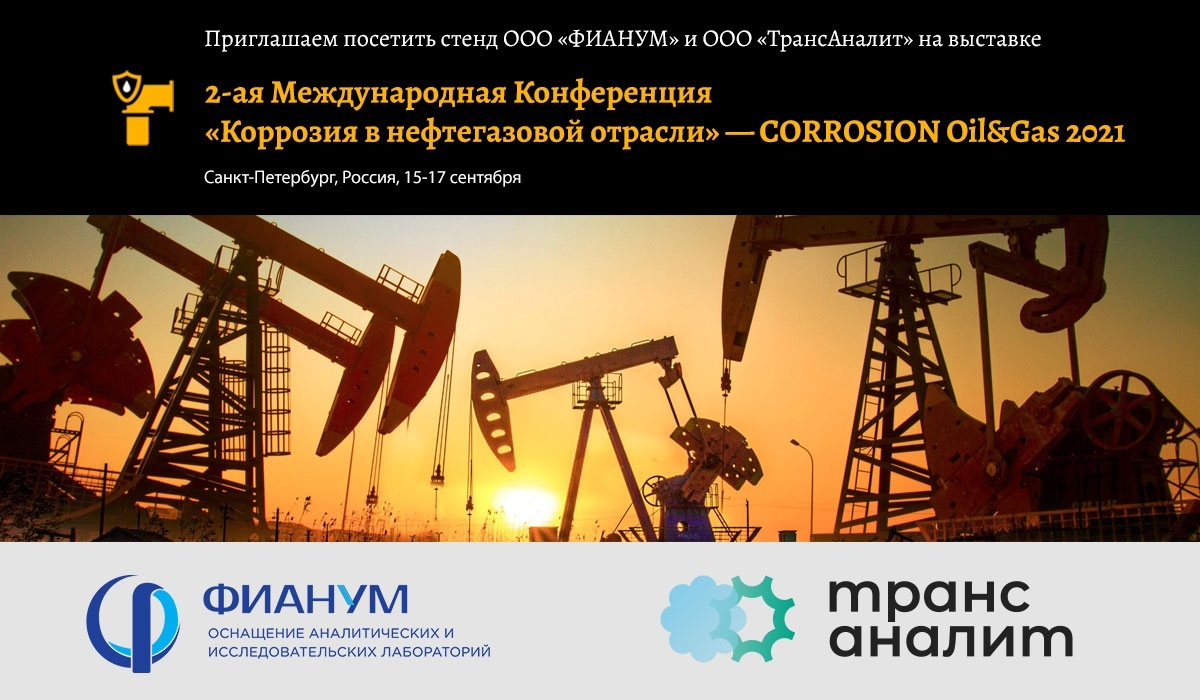 Приглашаем посетить стенд ООО «ФИАНУМ» и ООО «ТрансАналит» на выставке

2-ая Международная Конференция «Коррозия в нефтегазовой отрасли» — CORROSION Oil&Gas 2021

Санкт-Петербург, Россия, 15-17 сентября

ФИАНУМ
ОСНАЩЕНИЕ АНАЛИТИЧЕСКИХ И ИССЛЕДОВАТЕЛЬСКИХ ЛАБОРАТОРИЙ

транс аналит